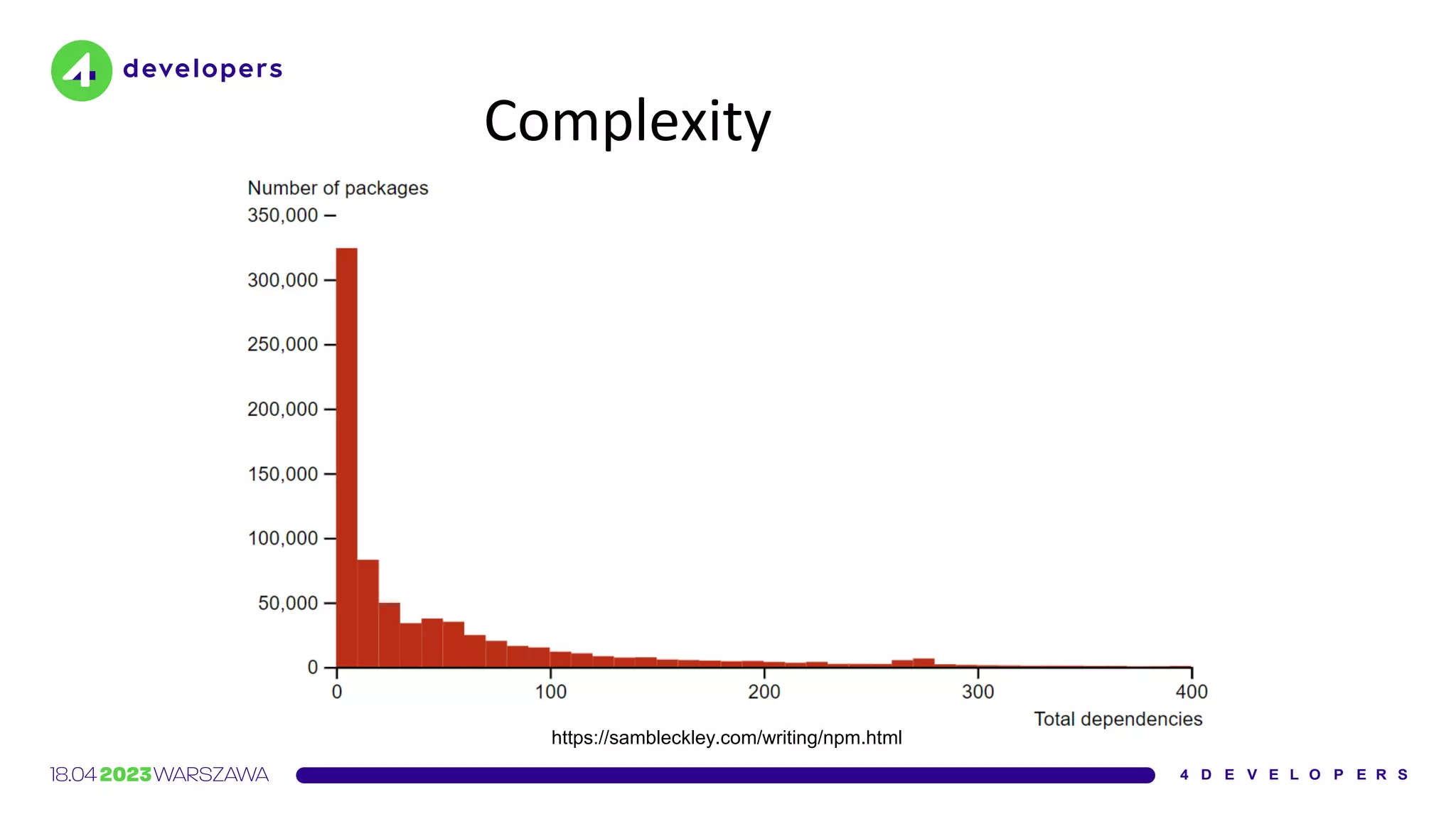 4 developers

Complexity

Number of packages

350,000

300,000

250,000

200,000

150,000

100,000

50,000

0

0

100

200

300

400

Total dependencies

https://sambleckley.com/writing/npm.html

18.04 2023 WARSZAWA

4 DEVELOPERS